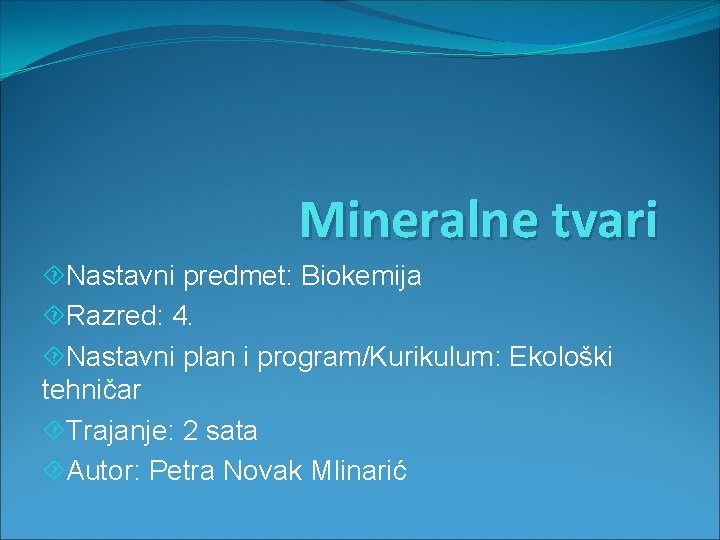 Mineralne tvari

Nastavni predmet: Biokemija

Razred: 4.

Nastavni plan i program/Kurikulum: Ekološki tehničar

Trajanje: 2 sata

Autor: Petra Novak Mlinarić